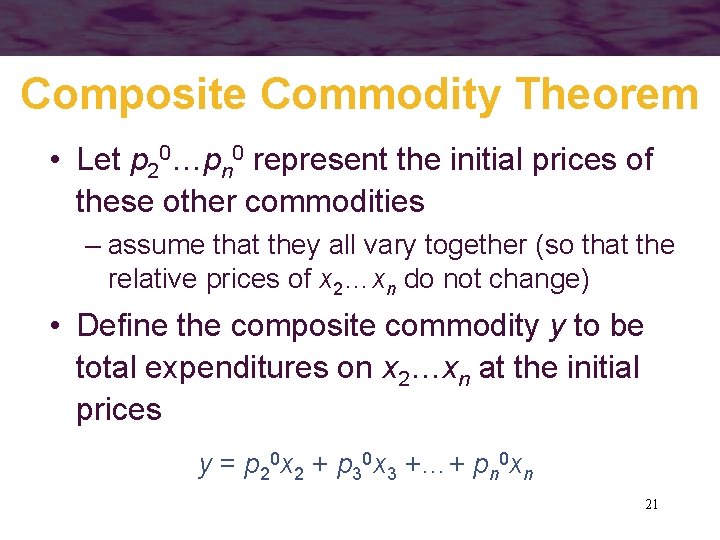 Composite Commodity Theorem

• Let $p_2^0 \ldots p_n^0$ represent the initial prices of these other commodities

– assume that they all vary together (so that the relative prices of $x_2 \ldots x_n$ do not change)

• Define the composite commodity $y$ to be total expenditures on $x_2 \ldots x_n$ at the initial prices

$y = p_2^0 x_2 + p_3^0 x_3 + \ldots + p_n^0 x_n$

21